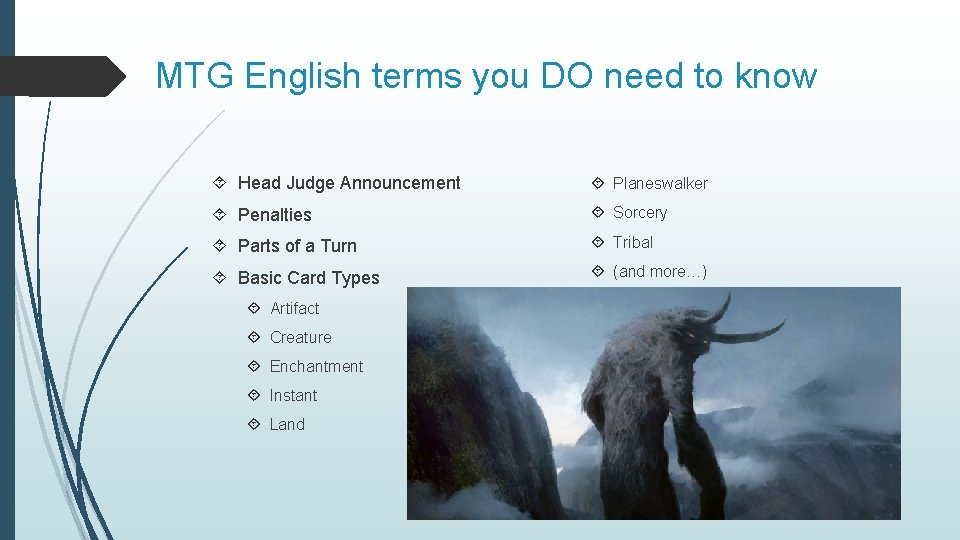 MTG English terms you DO need to know

Head Judge Announcement
Penalties
Parts of a Turn
Basic Card Types
Artifact
Creature
Enchantment
Instant
Land

Planeswalker
Sorcery
Tribal
(and more…)